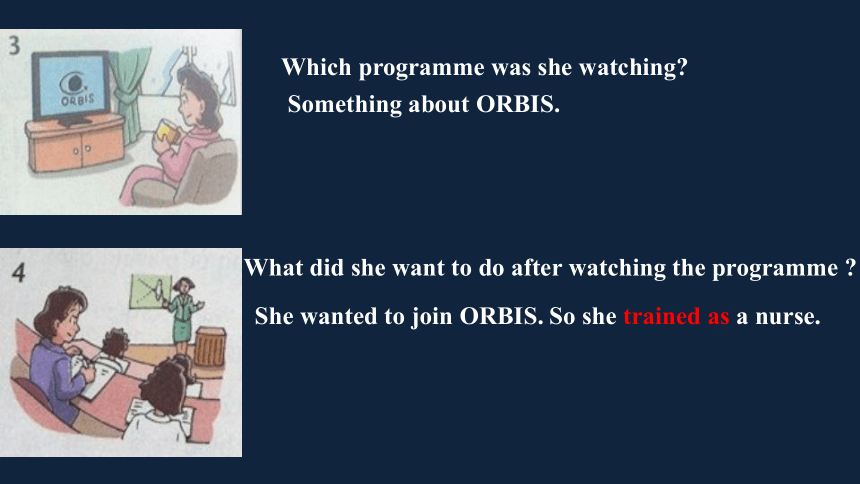 3

ORBIS

Which programme was she watching?

Something about ORBIS.

4

What did she want to do after watching the programme ?

She wanted to join ORBIS. So she trained as a nurse.